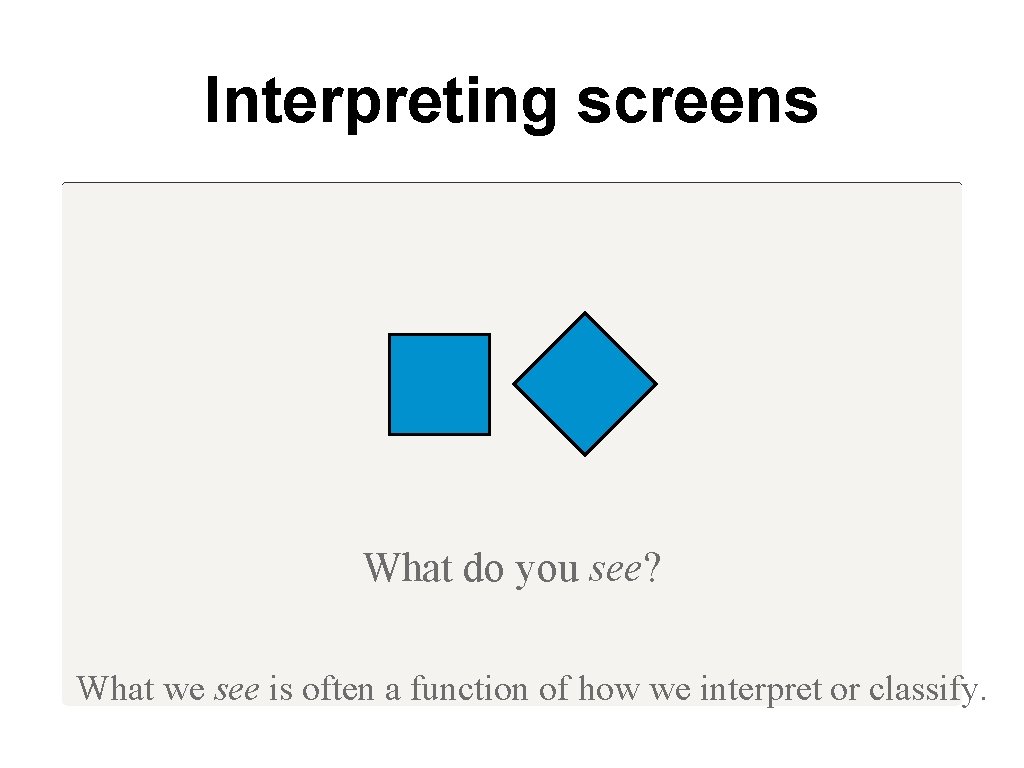 Interpreting screens

What do you see?

What we see is often a function of how we interpret or classify.